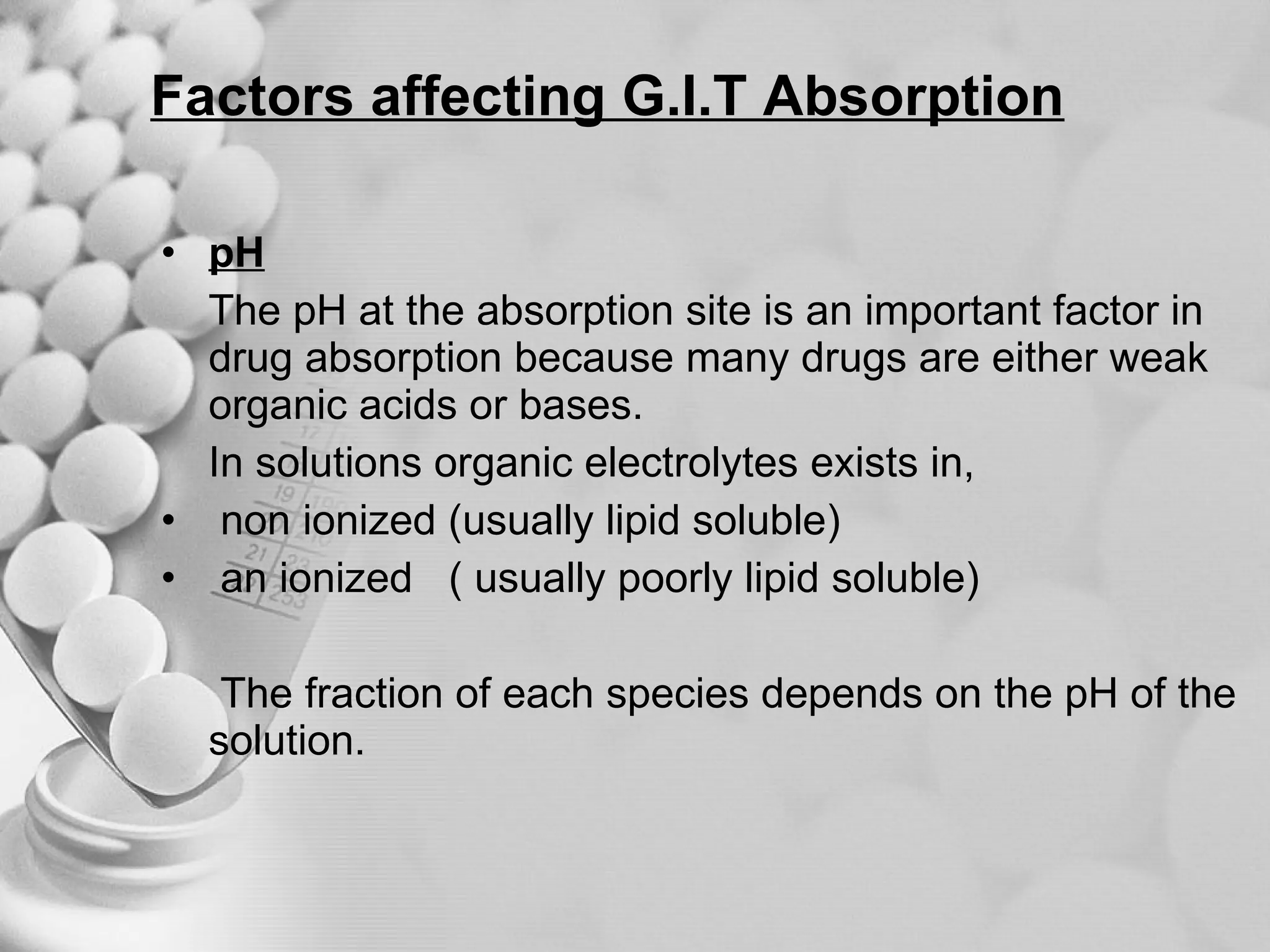 Factors affecting G.I.T Absorption

• pH

The pH at the absorption site is an important factor in drug absorption because many drugs are either weak organic acids or bases.

In solutions organic electrolytes exists in,

• non ionized (usually lipid soluble)
• an ionized ( usually poorly lipid soluble)

The fraction of each species depends on the pH of the solution.